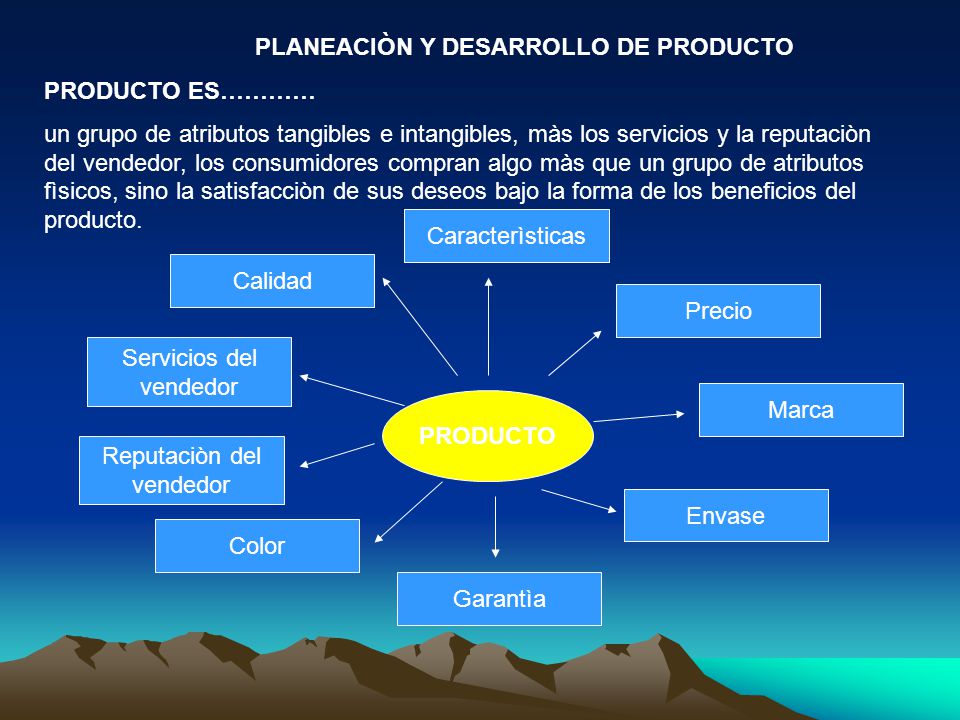 PLANEACIÒN Y DESARROLLO DE PRODUCTO

PRODUCTO ES…………

un grupo de atributos tangibles e intangibles, màs los servicios y la reputaciòn del vendedor, los consumidores compran algo màs que un grupo de atributos fìsicos, sino la satisfacciòn de sus deseos bajo la forma de los beneficios del producto.

Caracterìsticas

Calidad

Precio

Servicios del vendedor

Marca

PRODUCTO

Reputaciòn del vendedor

Envase

Color

Garantìa